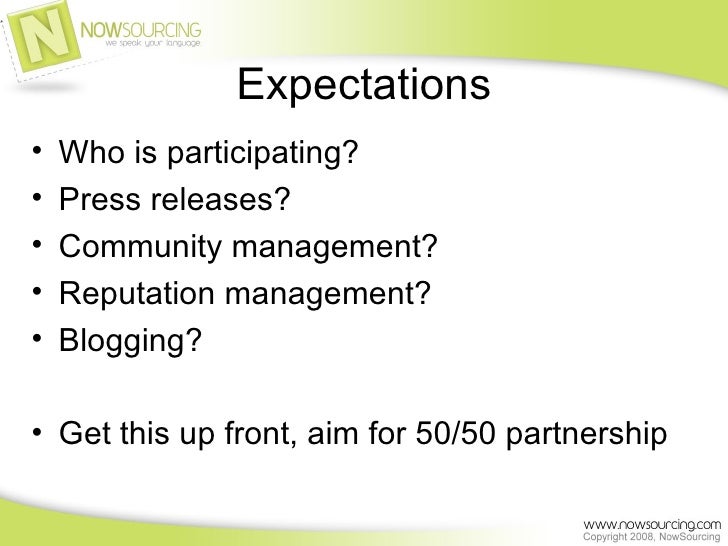 N NOWSOURCING
we speak your language

Expectations

• Who is participating?
• Press releases?
• Community management?
• Reputation management?
• Blogging?

• Get this up front, aim for 50/50 partnership

www.nowsourcing.com
Copyright 2008, NowSourcing